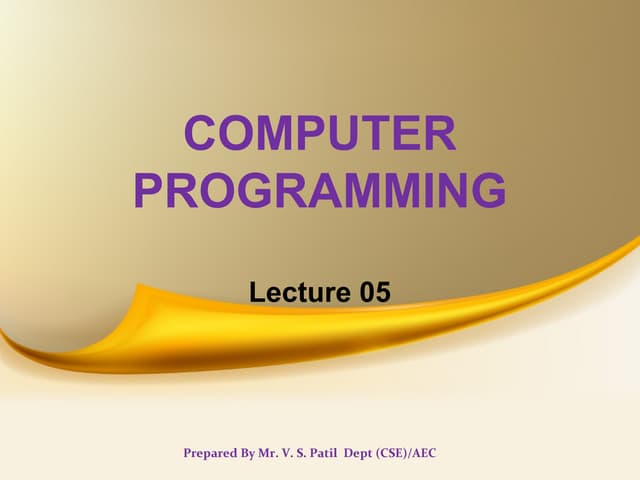 COMPUTER PROGRAMMING

Lecture 05

Prepared By Mr. V. S. Patil Dept (CSE)/AEC